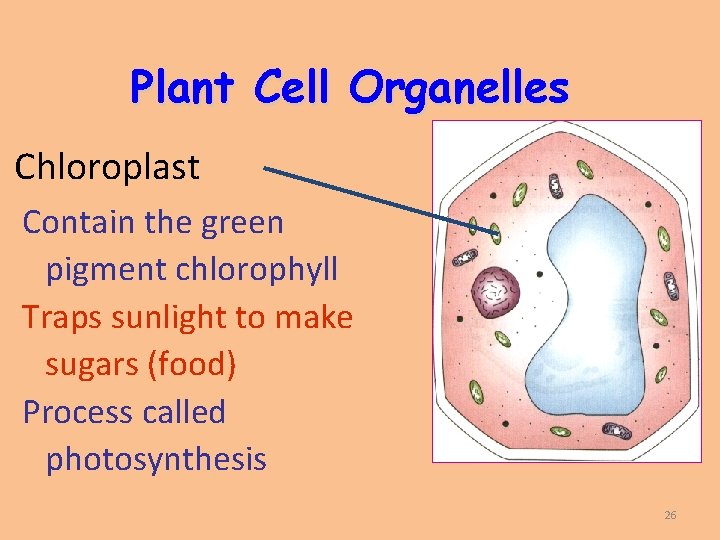 Plant Cell Organelles

Chloroplast

Contain the green pigment chlorophyll

Traps sunlight to make sugars (food)

Process called photosynthesis

26